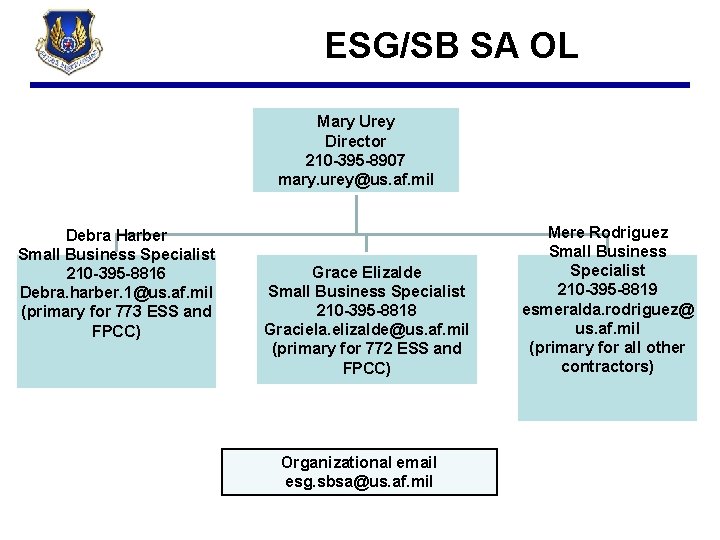 ESG/SB SA OL

Mary Urey
Director
210-395-8907
mary.urey@us.af.mil

Debra Harber
Small Business Specialist
210-395-8816
Debra.harber.1@us.af.mil
(primary for 773 ESS and FPCC)

Grace Elizalde
Small Business Specialist
210-395-8818
Graciela.elizalde@us.af.mil
(primary for 772 ESS and FPCC)

Mere Rodriguez
Small Business Specialist
210-395-8819
esmeralda.rodriguez@us.af.mil
(primary for all other contractors)

Organizational email
esg.sbsa@us.af.mil